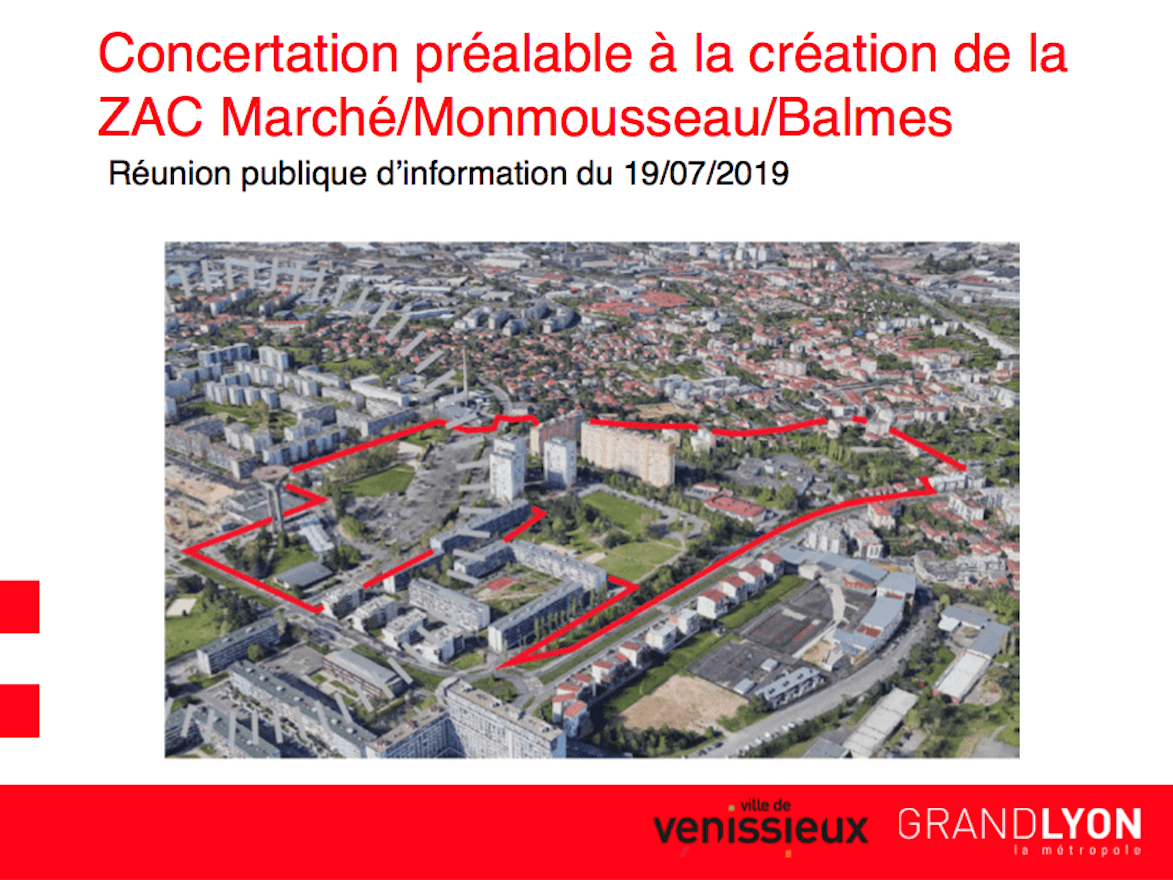 Concertation préalable à la création de la ZAC Marché/Monmousseau/Balmes

Réunion publique d'information du 19/07/2019

ville de
venissieux

GRANDLYON
la métropole